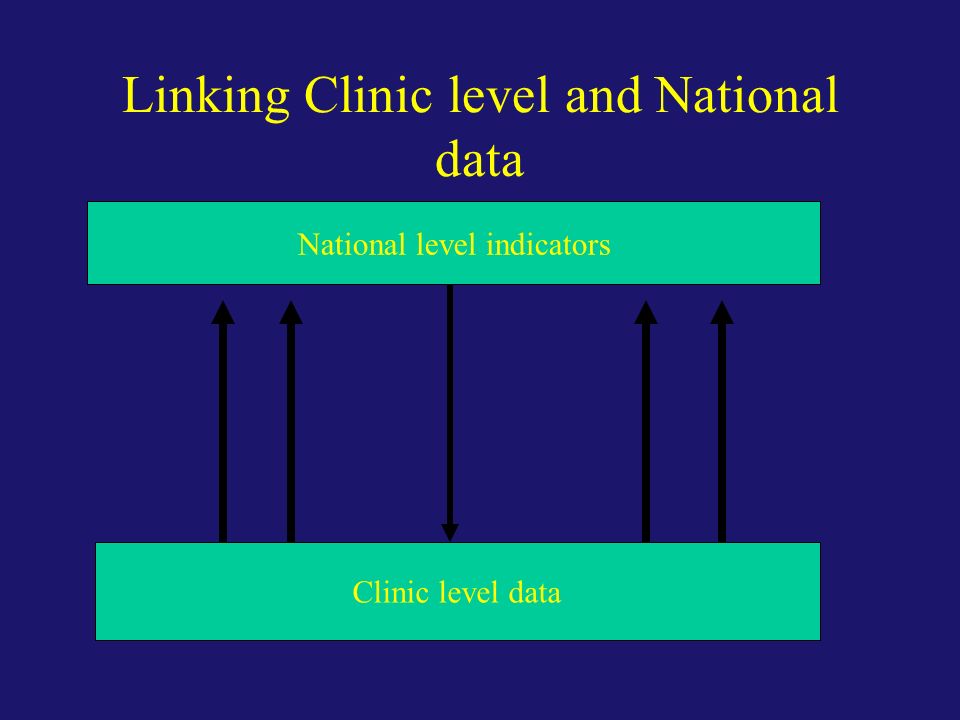 Linking Clinic level and National data

National level indicators

Clinic level data